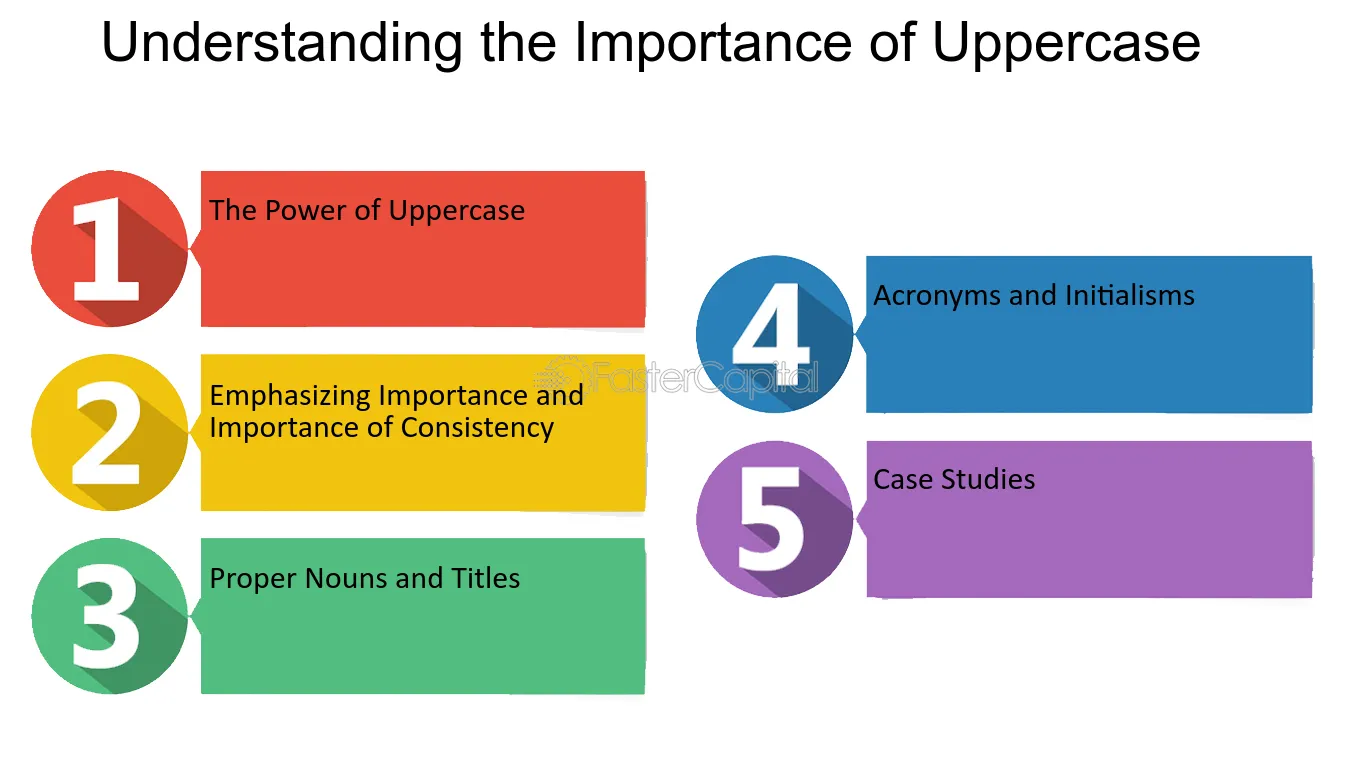 Understanding the Importance of Uppercase

1
The Power of Uppercase

2
Emphasizing Importance and Importance of Consistency

3
Proper Nouns and Titles

4
Acronyms and Initialisms

5
Case Studies

FasterCapital